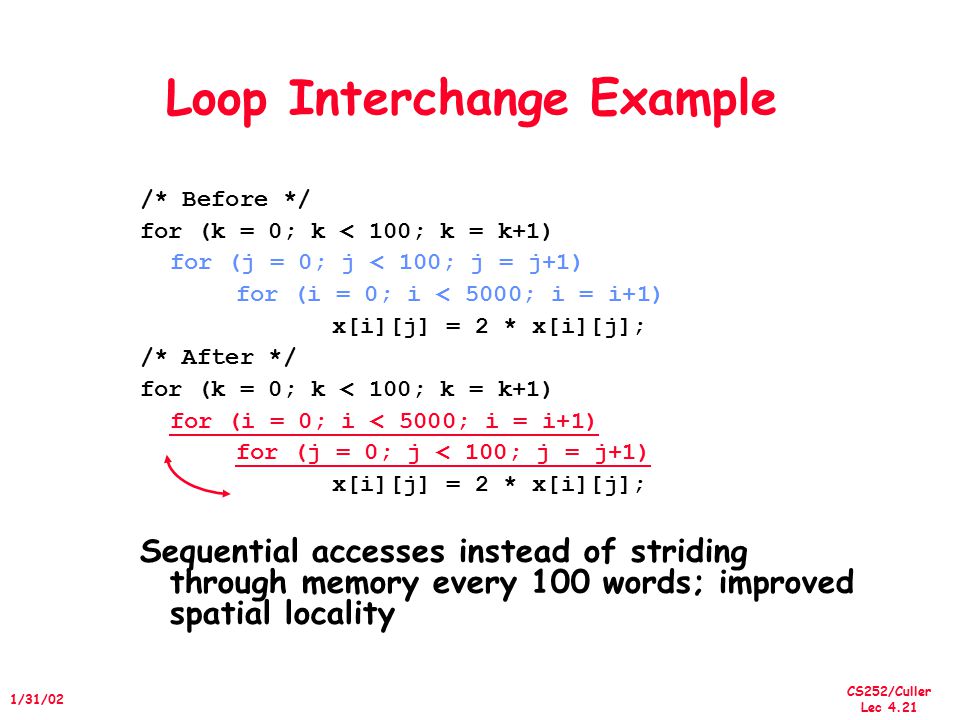 Loop Interchange Example

/* Before */
for (k = 0; k < 100; k = k+1)
for (j = 0; j < 100; j = j+1)
for (i = 0; i < 5000; i = i+1)
x[i][j] = 2 * x[i][j];
/* After */
for (k = 0; k < 100; k = k+1)
for (i = 0; i < 5000; i = i+1)
for (j = 0; j < 100; j = j+1)
x[i][j] = 2 * x[i][j];

Sequential accesses instead of striding through memory every 100 words; improved spatial locality

1/31/02

CS252/Culler
Lec 4.21